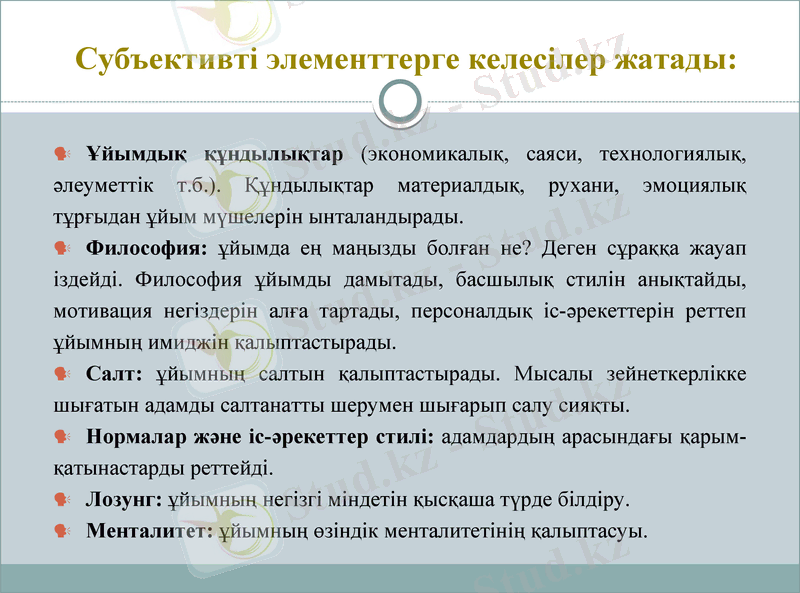 Субъективті элементтерге келесілер жатады:

Ұйымдық құндылықтар (экономикалық, саяси, технологиялық, әлеуметтік т.б.). Құндылықтар материалдық, рухани, эмоциялық тұрғыдан ұйым мүшелерін ынталандырады.

Философия: ұйымда ең маңызды болған не? Деген сұраққа жауап іздейді. Философия ұйымды дамытады, басшылық стилін анықтайды, мотивация негіздерін алға тартады, персоналдық іс-әрекеттерін реттеп ұйымның имиджін қалыптастырады.

Салт: ұйымның салтын қалыптастырады. Мысалы зейнеткерлікке шығатын адамды салтанатты шерумен шығарып салу сияқты.

Нормалар және іс-әрекеттер стилі: адамдардың арасындағы қарым-қатынастарды реттейді.

Лозунг: ұйымның негізгі міндетін қысқаша түрде білдіру.

Менталитет: ұйымның өзіндік менталитетінің қалыптасуы.

Stud.kz - Stud.kz